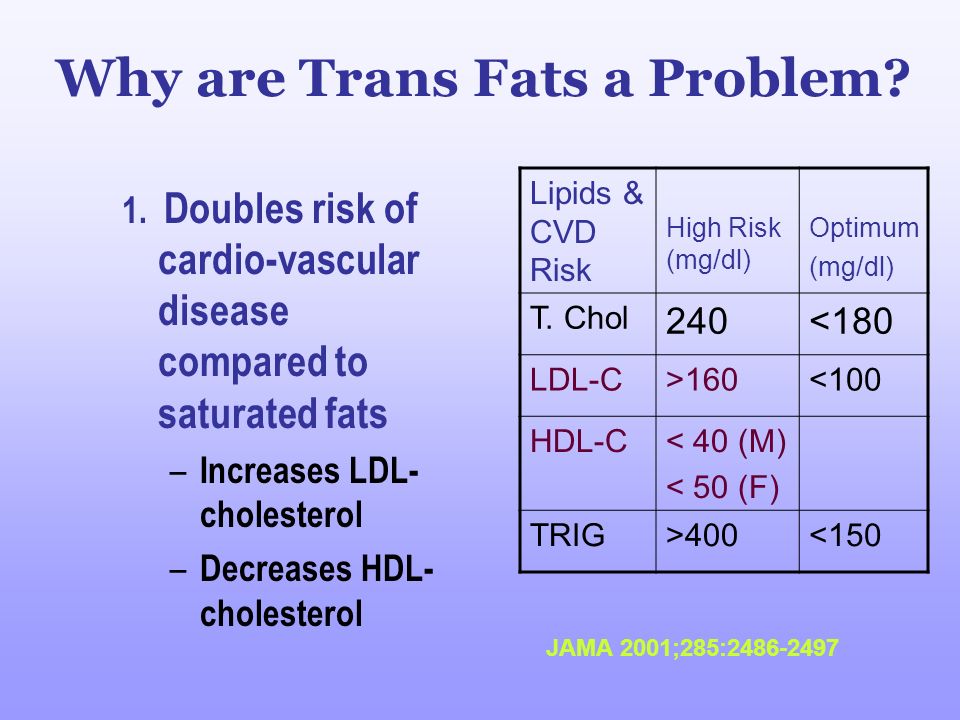 Why are Trans Fats a Problem?

1. Doubles risk of cardio-vascular disease compared to saturated fats

– Increases LDL-cholesterol

– Decreases HDL-cholesterol

| Lipids & CVD Risk | High Risk (mg/dl) | Optimum (mg/dl) |
|---|---|---|
| T. Chol | 240 | <180 |
| LDL-C | >160 | <100 |
| HDL-C | < 40 (M) < 50 (F) | |
| TRIG | >400 | <150 |

JAMA 2001;285:2486-2497